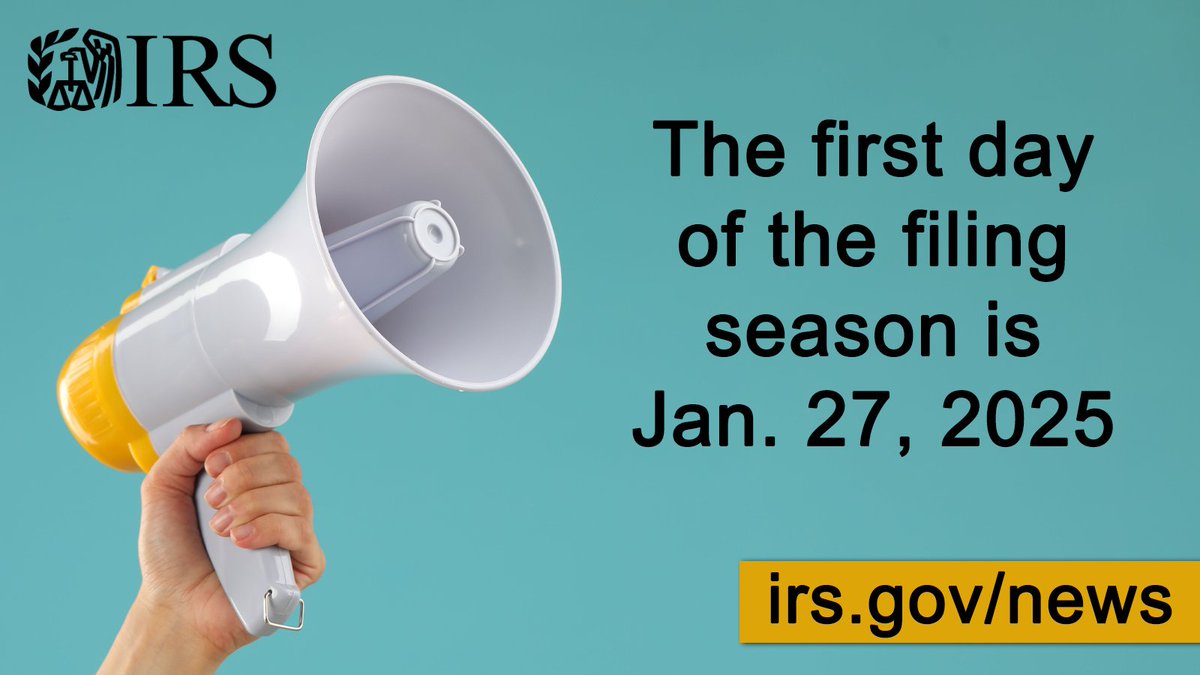 IRS

The first day of the filing season is Jan. 27, 2025

irs.gov/news